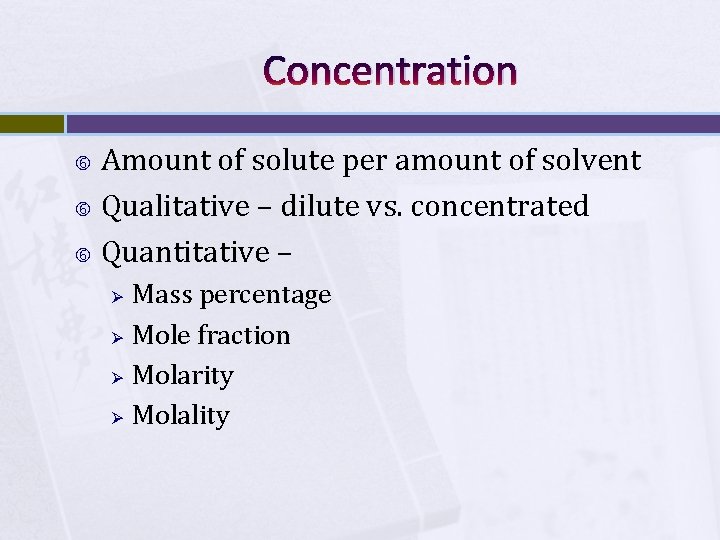 Concentration

Amount of solute per amount of solvent
Qualitative – dilute vs. concentrated
Quantitative –
Mass percentage
Mole fraction
Molarity
Molality